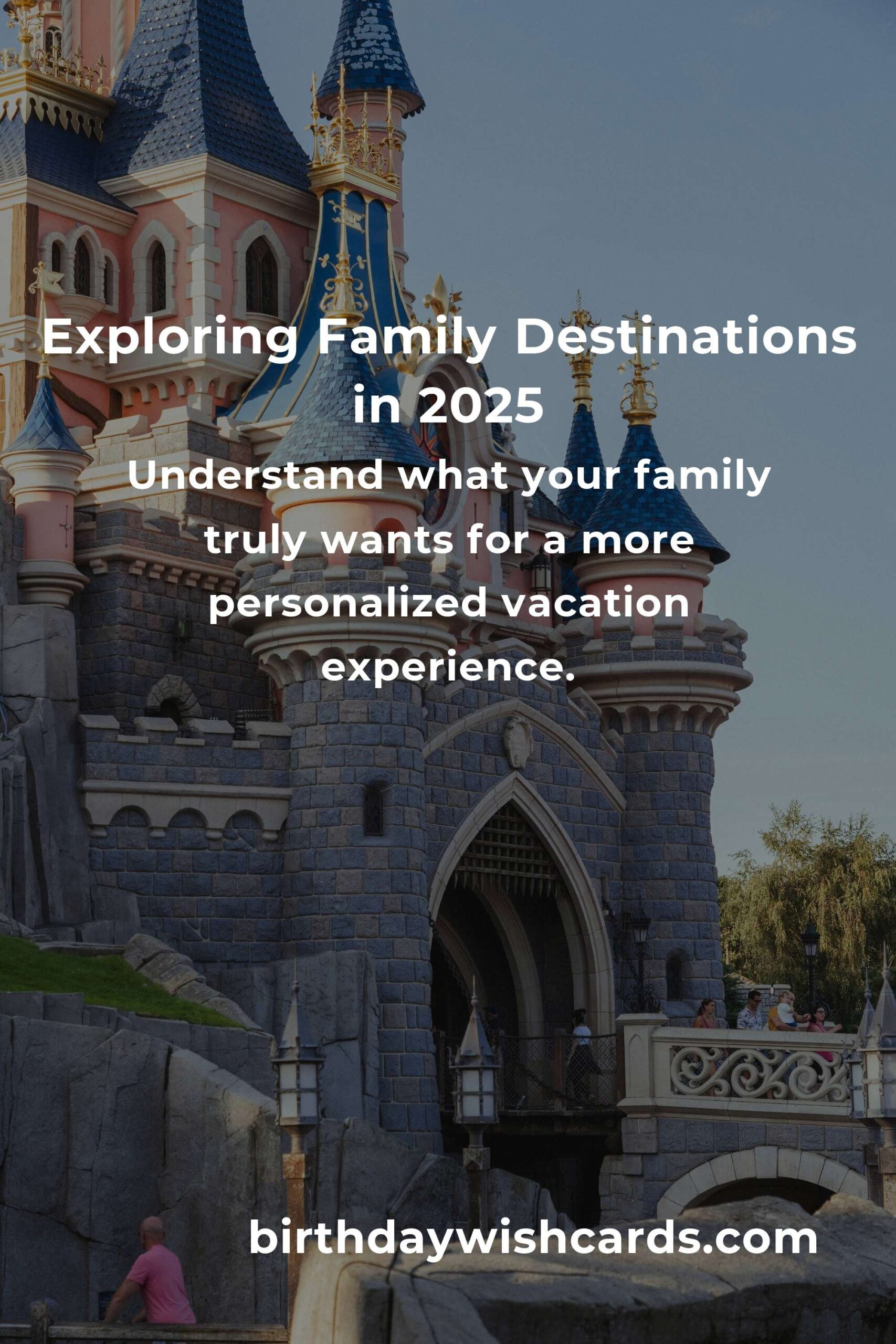 Exploring Family Destinations in 2025

Understand what your family truly wants for a more personalized vacation experience.

birthdaywishcards.com